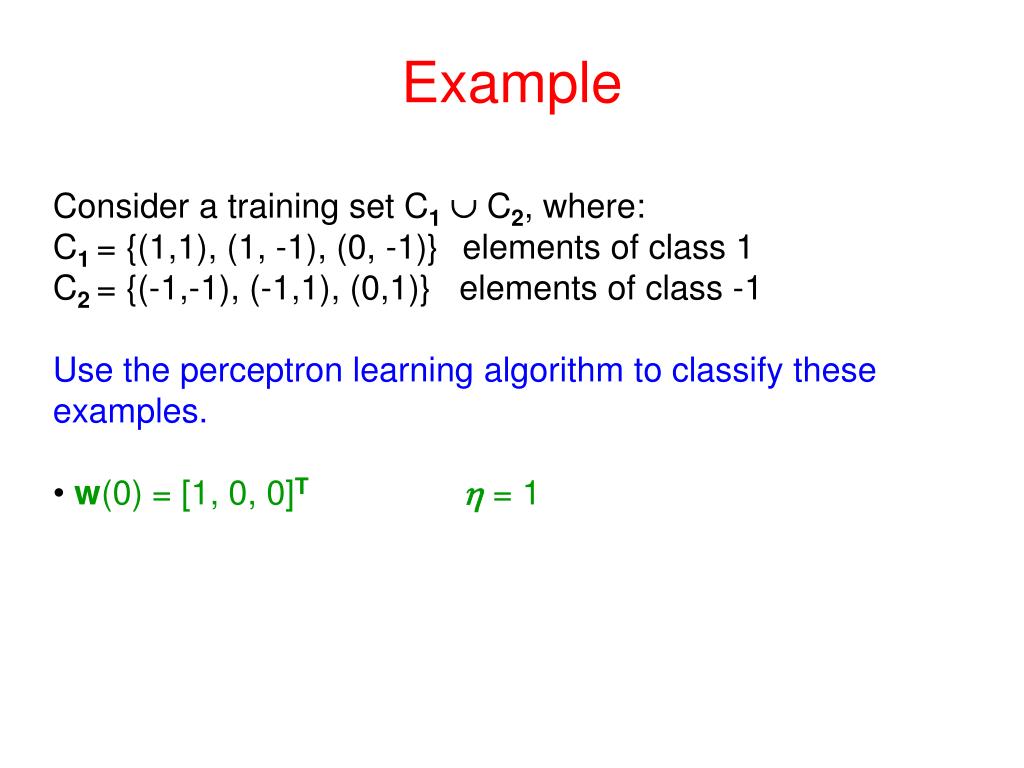 Example

Consider a training set $C_1 \cup C_2$, where:
$C_1 = \{(1,1), (1, -1), (0, -1)\}$ elements of class 1
$C_2 = \{(-1,-1), (-1,1), (0,1)\}$ elements of class -1

Use the perceptron learning algorithm to classify these examples.

• $\mathbf{w}(0) = [1, 0, 0]^T$ $\eta = 1$